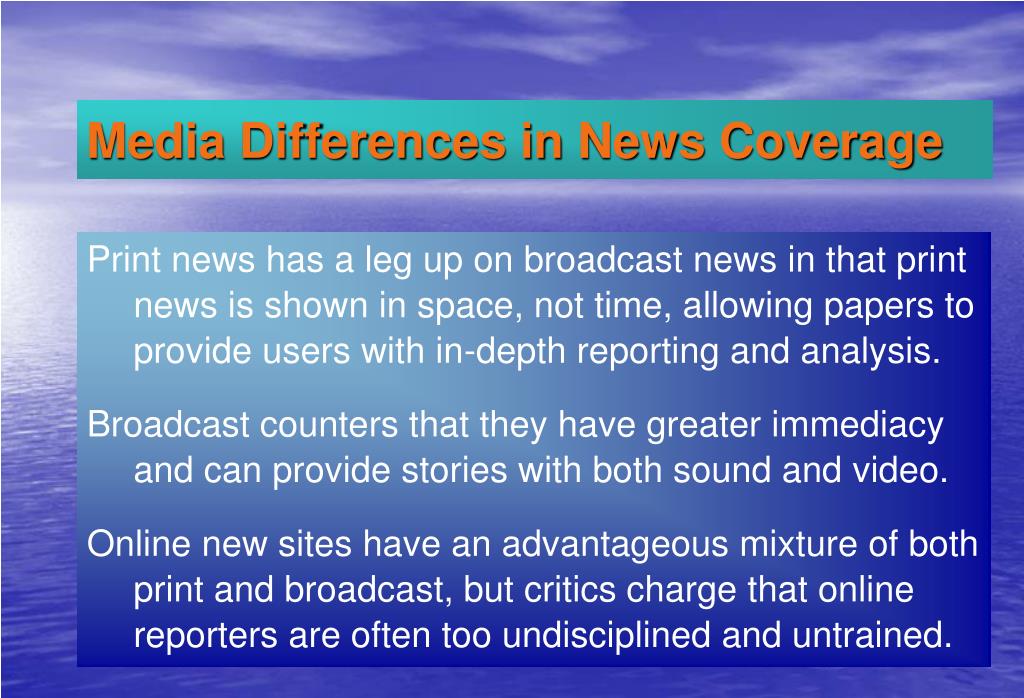 Media Differences in News Coverage

Print news has a leg up on broadcast news in that print news is shown in space, not time, allowing papers to provide users with in-depth reporting and analysis.

Broadcast counters that they have greater immediacy and can provide stories with both sound and video.

Online new sites have an advantageous mixture of both print and broadcast, but critics charge that online reporters are often too undisciplined and untrained.